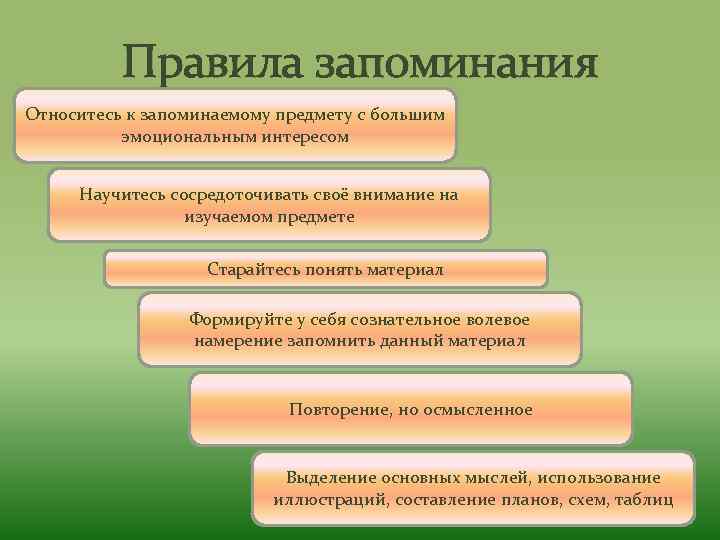 Правила запоминания

Относитесь к запоминаемому предмету с большим эмоциональным интересом

Научитесь сосредоточивать своё внимание на изучаемом предмете

Старайтесь понять материал

Формируйте у себя сознательное волевое намерение запомнить данный материал

Повторение, но осмысленное

Выделение основных мыслей, использование иллюстраций, составление планов, схем, таблиц